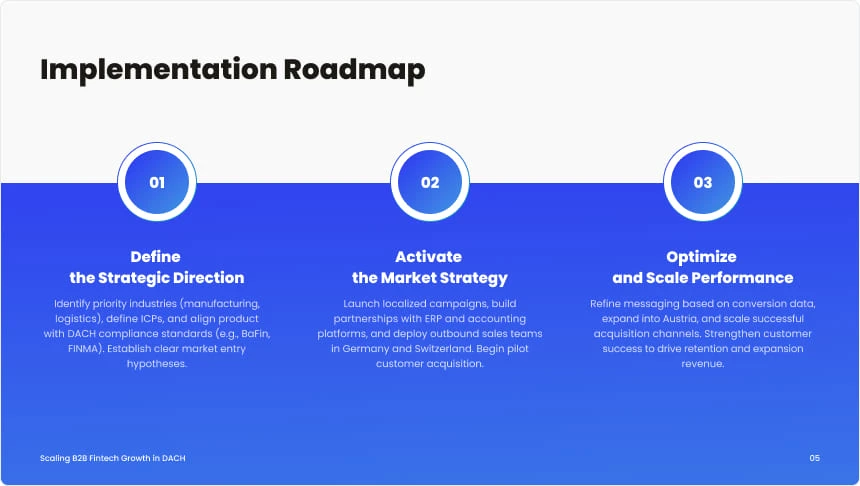 Implementation Roadmap

01

Define
the Strategic Direction

Identify priority industries (manufacturing, logistics), define ICPs, and align product with DACH compliance standards (e.g., BaFin, FINMA). Establish clear market entry hypotheses.

02

Activate
the Market Strategy

Launch localized campaigns, build partnerships with ERP and accounting platforms, and deploy outbound sales teams in Germany and Switzerland. Begin pilot customer acquisition.

03

Optimize
and Scale Performance

Refine messaging based on conversion data, expand into Austria, and scale successful acquisition channels. Strengthen customer success to drive retention and expansion revenue.

Scaling B2B Fintech Growth in DACH

05